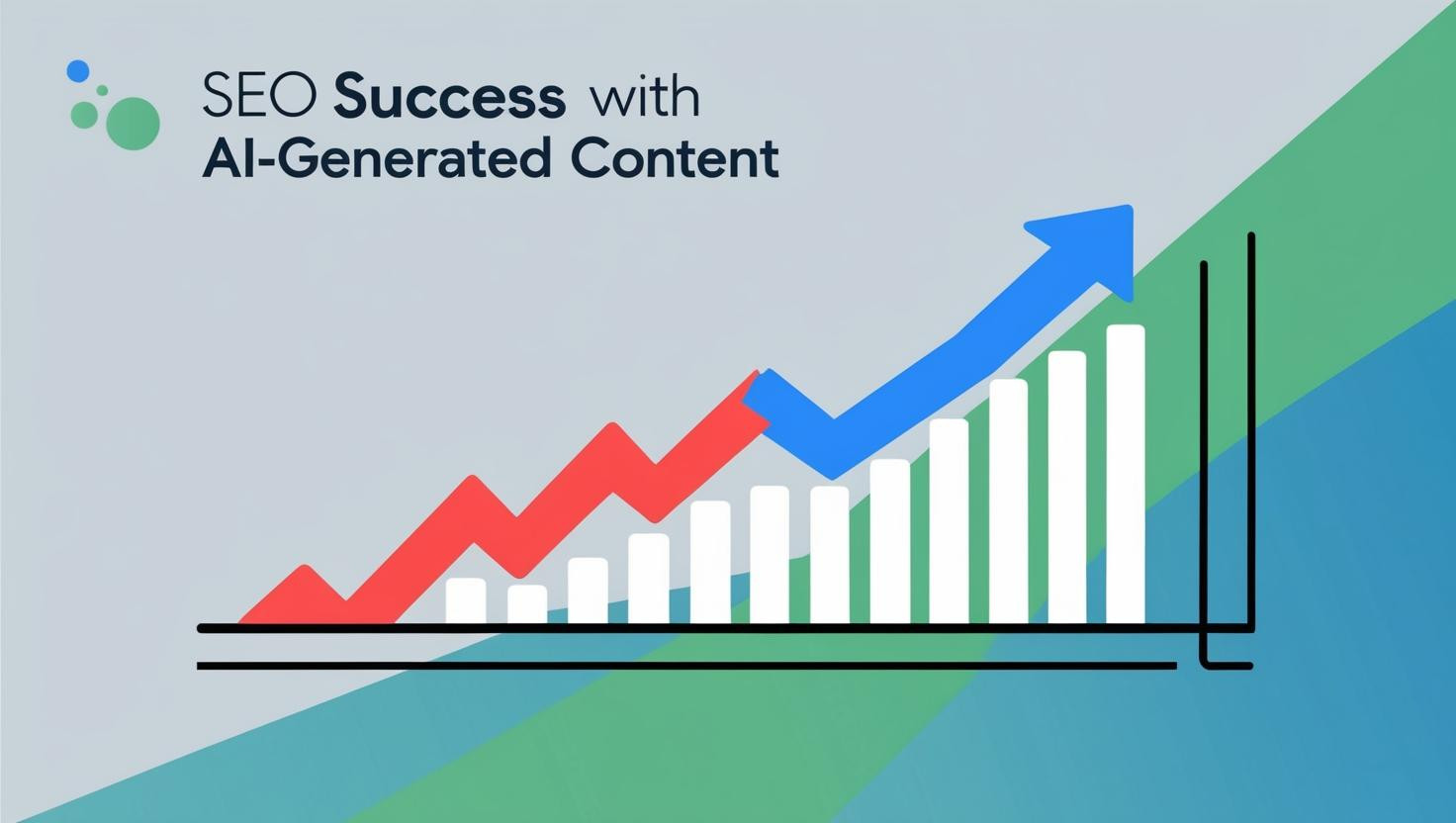 SEO Success with AI-Generated Content